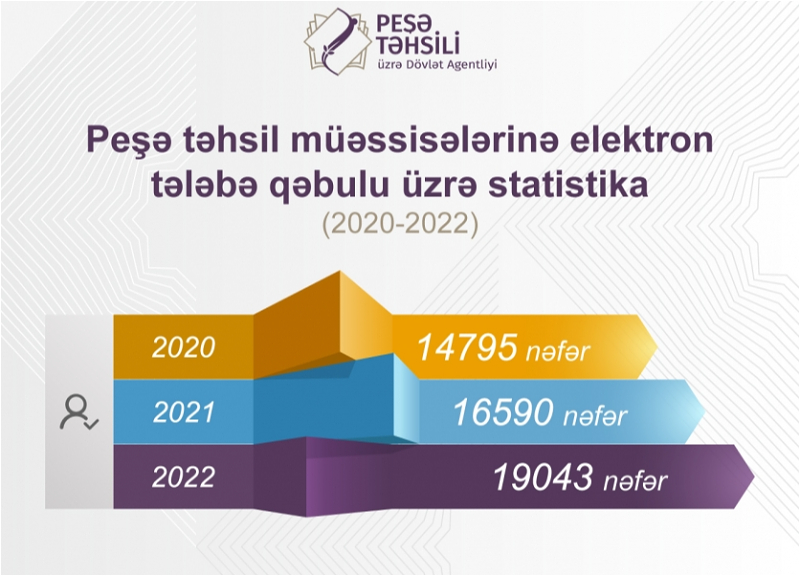 PEŞƏ TƏHSİLİ üzrə Dövlət Agentliyi

Peşə təhsil müəssisələrinə elektron tələbə qəbulu üzrə statistika
(2020-2022)

2020 14795 nəfər
2021 16590 nəfər
2022 19043 nəfər